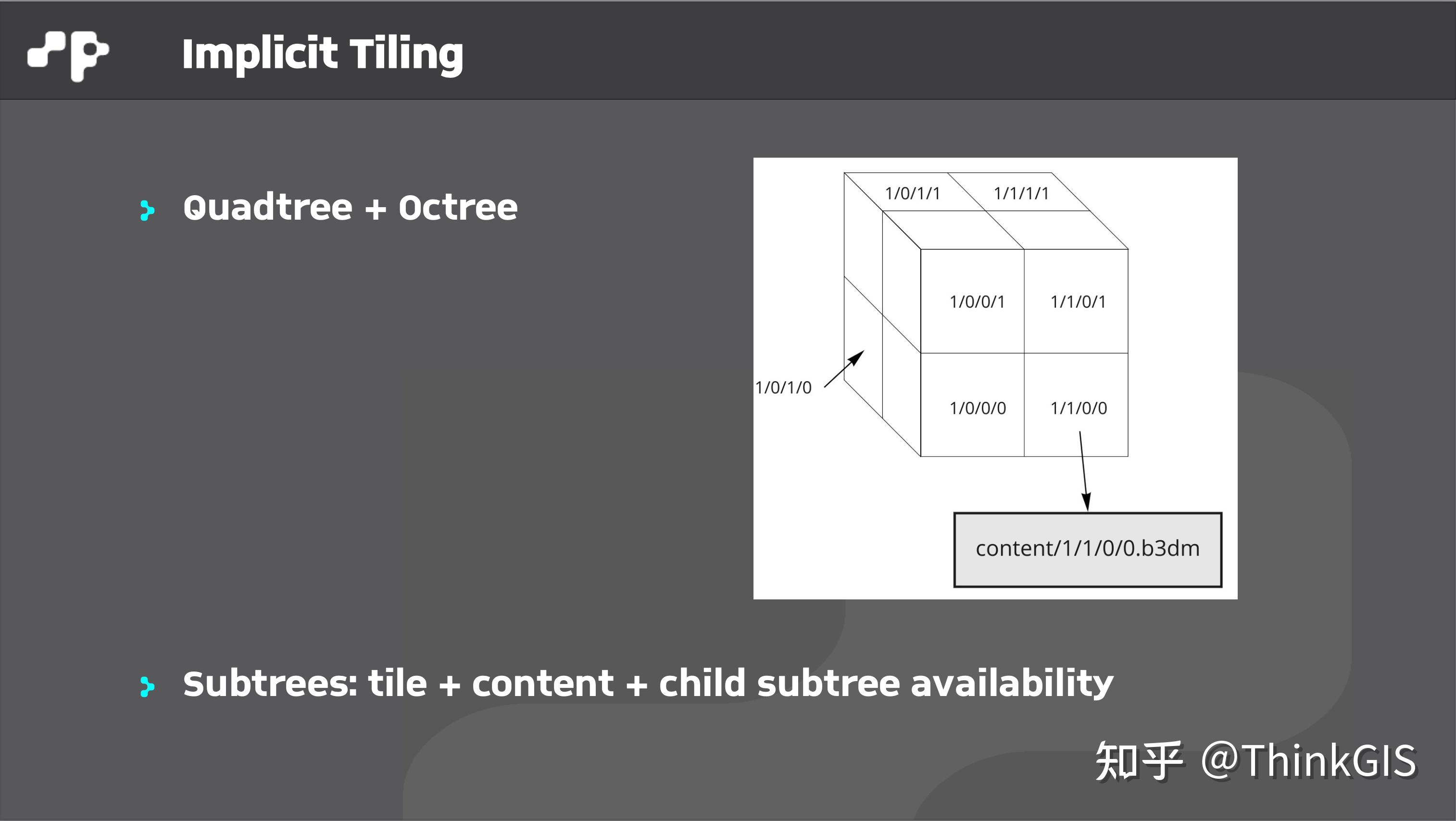 Implicit Tiling

Quadtree + Octree

1/0/1/1
1/1/1/1
1/0/0/1
1/1/0/1
1/0/1/0
1/0/0/0
1/1/0/0
content/1/1/0/0.b3dm

Subtrees: tile + content + child subtree availability

知乎 @ThinkGIS